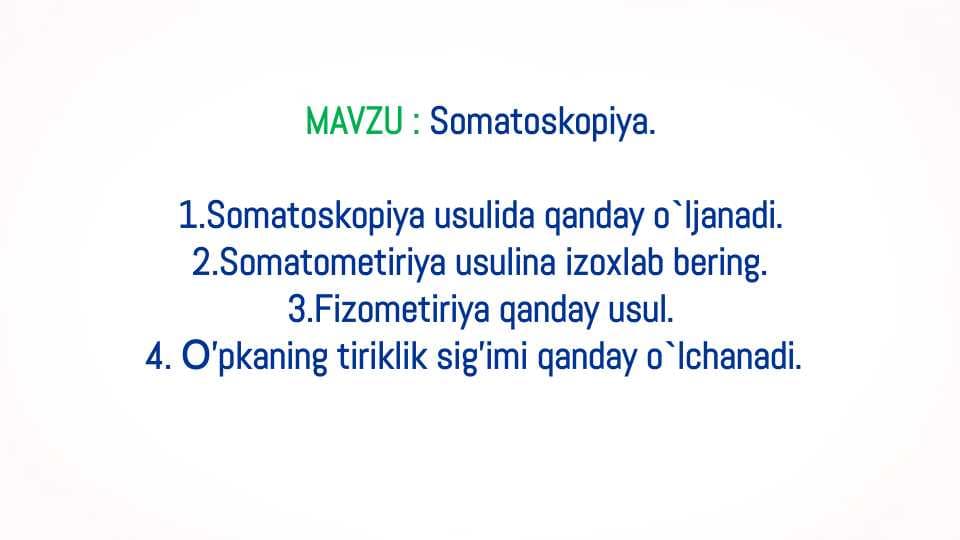 MAVZU : Somatoskopiya.

1.Somatoskopiya usulida qanday o`ljanadi.
2.Somatometiriya usulina izoxlab bering.
3.Fizometiriya qanday usul.
4. O'pkaning tiriklik sig'imi qanday o`lchanadi.